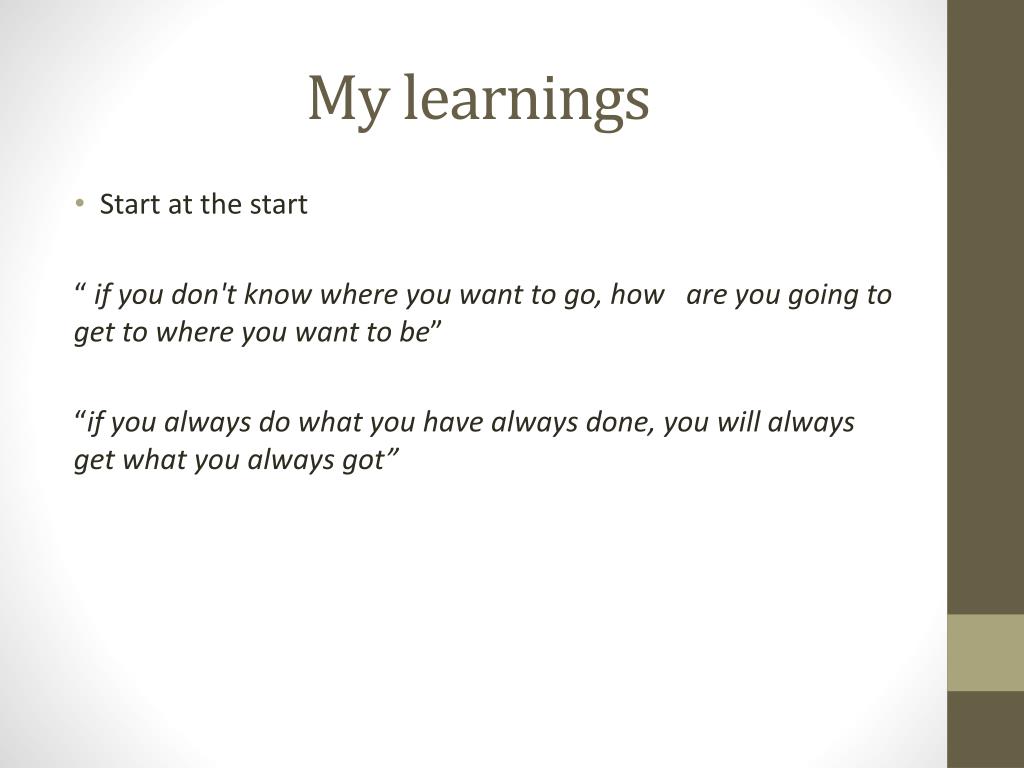 My learnings

• Start at the start

“ if you don't know where you want to go, how are you going to get to where you want to be”

“if you always do what you have always done, you will always get what you always got”